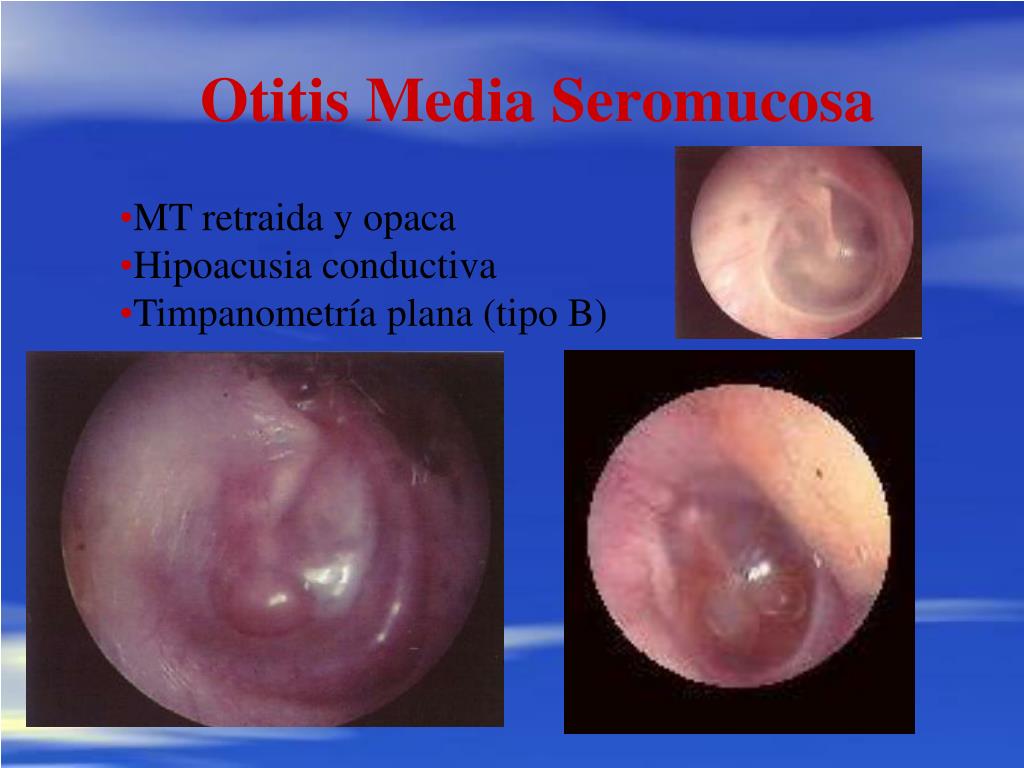 Otitis Media Seromucosa

•MT retraida y opaca
•Hipoacusia conductiva
•Timpanometría plana (tipo B)